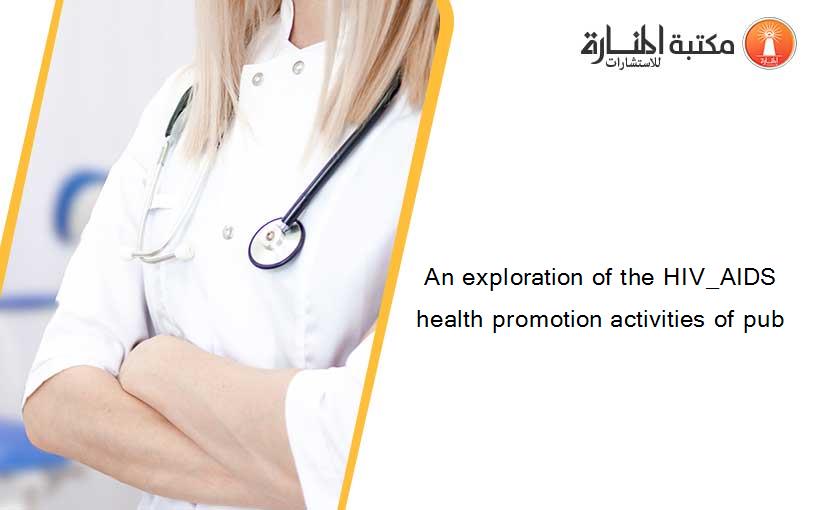 مكتبة المنارة للاستشارات

An exploration of the HIV_AIDS health promotion activities of pub